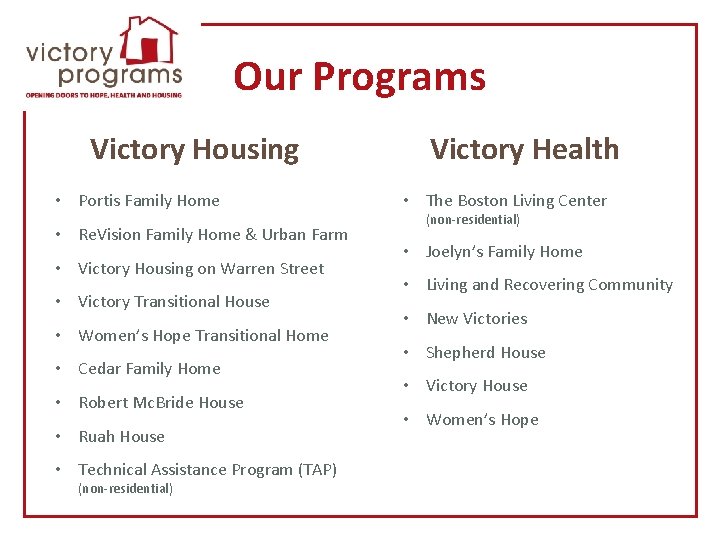 victory programs
OPENING DOORS TO HOPE, HEALTH AND HOUSING

Our Programs

Victory Housing

• Portis Family Home
• ReVision Family Home & Urban Farm
• Victory Housing on Warren Street
• Victory Transitional House
• Women's Hope Transitional Home
• Cedar Family Home
• Robert McBride House
• Ruah House
• Technical Assistance Program (TAP) (non-residential)

Victory Health

• The Boston Living Center (non-residential)
• Joelyn's Family Home
• Living and Recovering Community
• New Victories
• Shepherd House
• Victory House
• Women's Hope